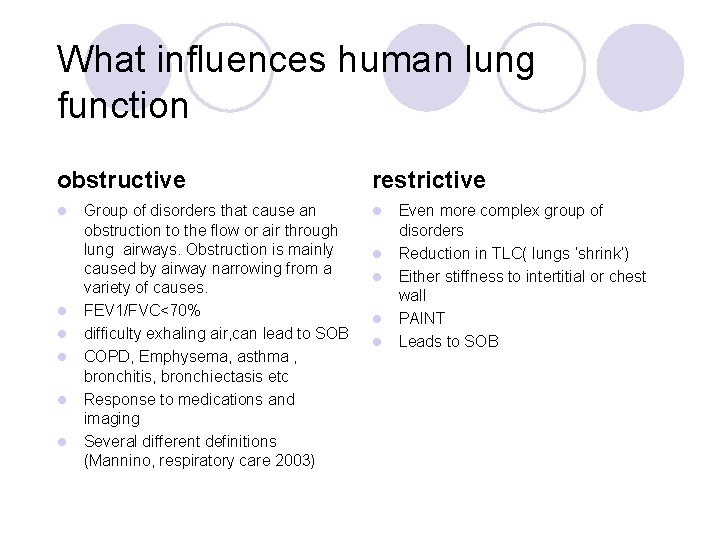 What influences human lung function

obstructive

- Group of disorders that cause an obstruction to the flow or air through lung airways. Obstruction is mainly caused by airway narrowing from a variety of causes.
- FEV1/FVC<70%
- difficulty exhaling air,can lead to SOB
- COPD, Emphysema, asthma , bronchitis, bronchiectasis etc
- Response to medications and imaging
- Several different definitions (Mannino, respiratory care 2003)

restrictive

- Even more complex group of disorders
- Reduction in TLC( lungs 'shrink')
- Either stiffness to intertitial or chest wall
- PAINT
- Leads to SOB